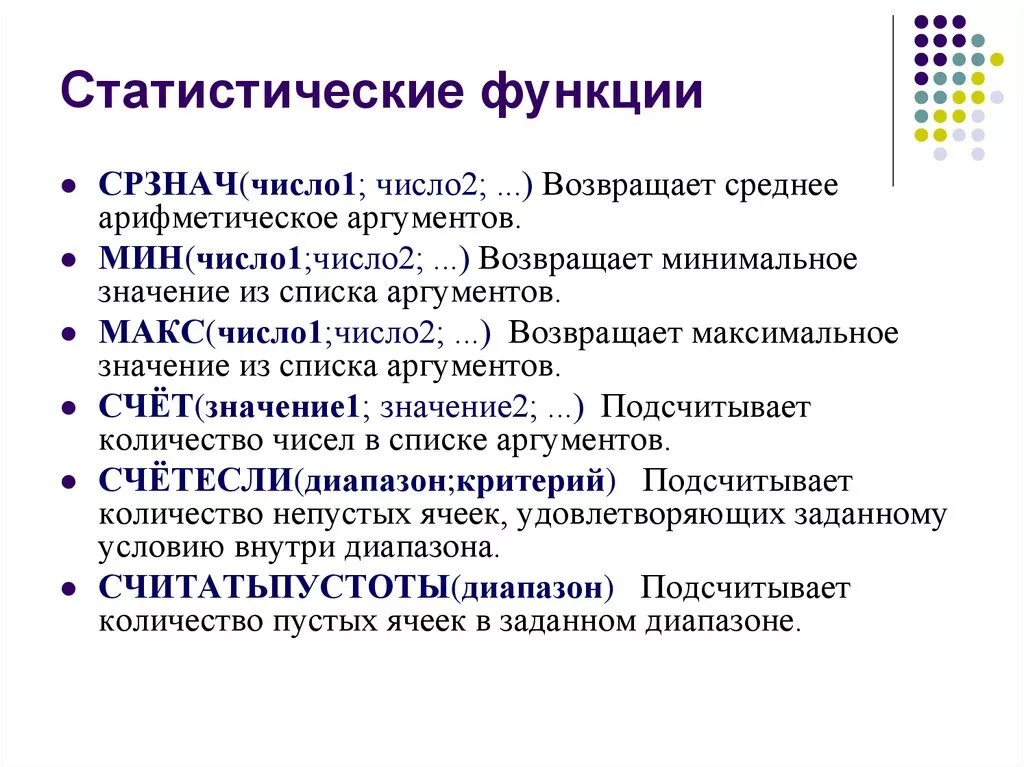 Статистические функции

- СРЗНАЧ(число1; число2; ...) Возвращает среднее арифметическое аргументов.
- МИН(число1;число2; ...) Возвращает минимальное значение из списка аргументов.
- МАКС(число1;число2; ...) Возвращает максимальное значение из списка аргументов.
- СЧЁТ(значение1; значение2; ...) Подсчитывает количество чисел в списке аргументов.
- СЧЁТЕСЛИ(диапазон;критерий) Подсчитывает количество непустых ячеек, удовлетворяющих заданному условию внутри диапазона.
- СЧИТАТЬПУСТОТЫ(диапазон) Подсчитывает количество пустых ячеек в заданном диапазоне.